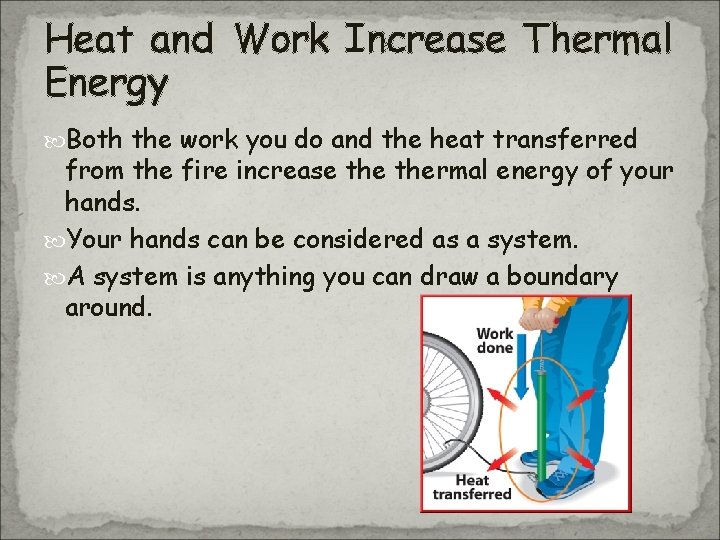 Heat and Work Increase Thermal Energy

Both the work you do and the heat transferred from the fire increase the thermal energy of your hands.

Your hands can be considered as a system.

A system is anything you can draw a boundary around.

Work done

Heat transferred